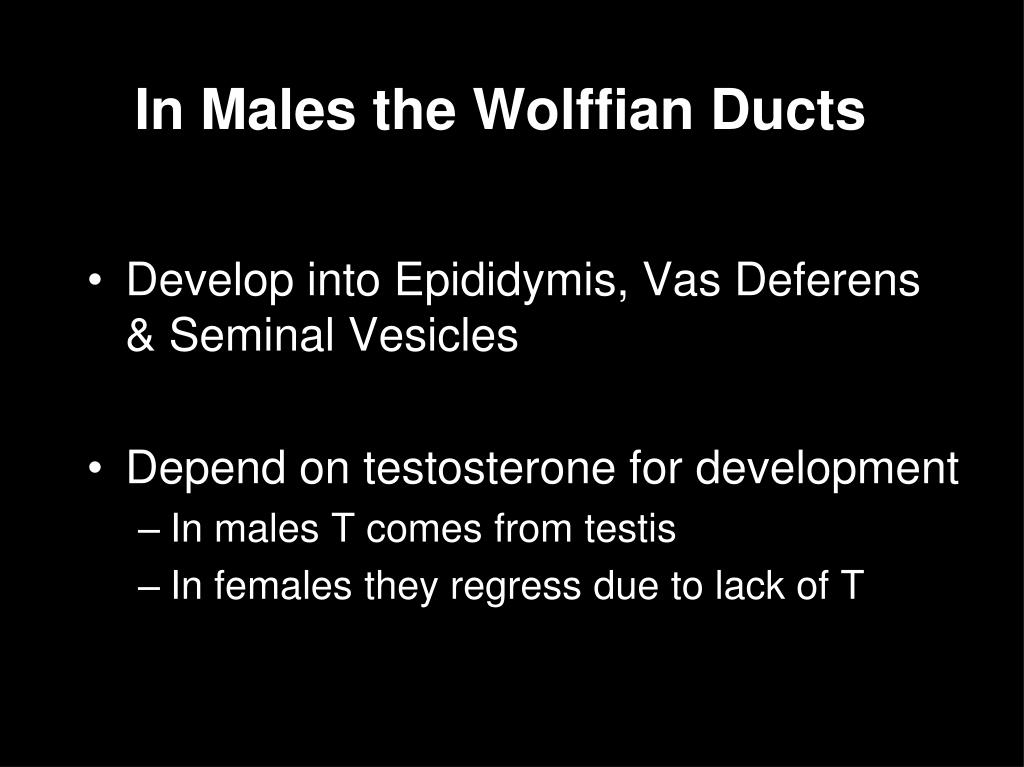 In Males the Wolffian Ducts

• Develop into Epididymis, Vas Deferens & Seminal Vesicles

• Depend on testosterone for development
– In males T comes from testis
– In females they regress due to lack of T